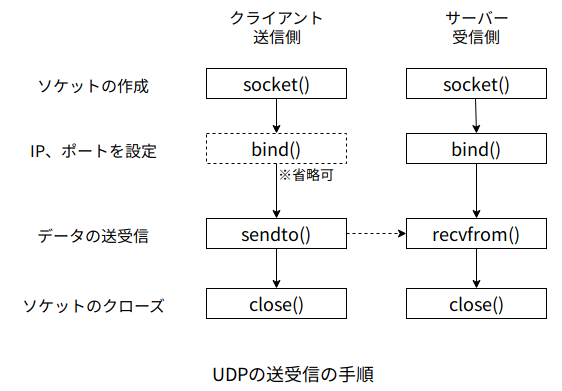 クライアント
送信側

サーバー
受信側

ソケットの作成

socket()

socket()

IP、ポートを設定

bind()

bind()

※省略可

データの送受信

sendto()

recvfrom()

ソケットのクローズ

close()

close()

UDPの送受信の手順